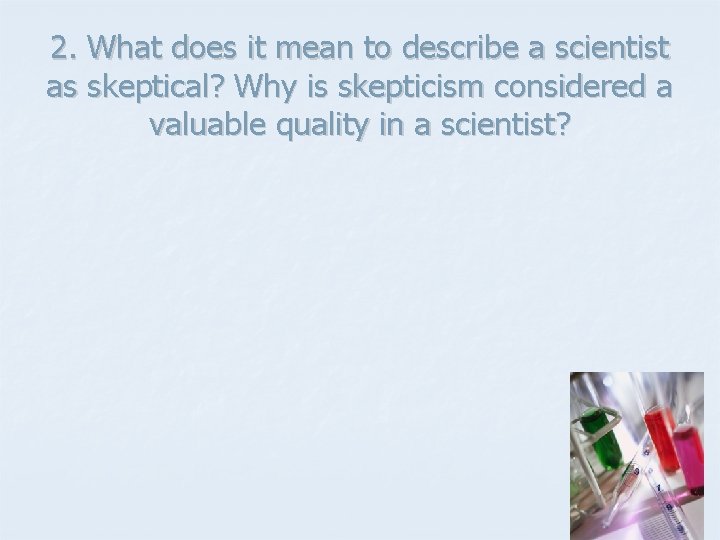 2. What does it mean to describe a scientist as skeptical? Why is skepticism considered a valuable quality in a scientist?